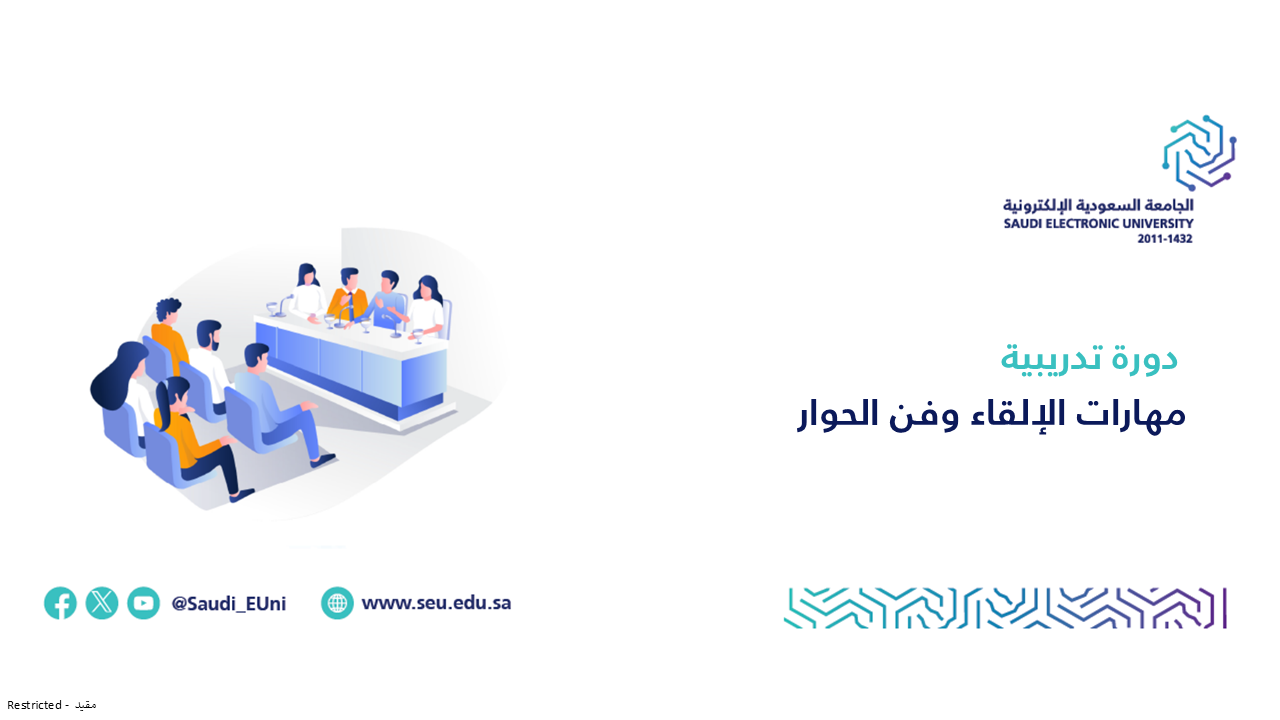 الجامعة السعودية الإلكترونية
SAUDI ELECTRONIC UNIVERSITY
2011-1432

دورة تدريبية
مهارات الإلقاء وفن الحوار

@Saudi_EUni www.seu.edu.sa

Restricted - مقيد